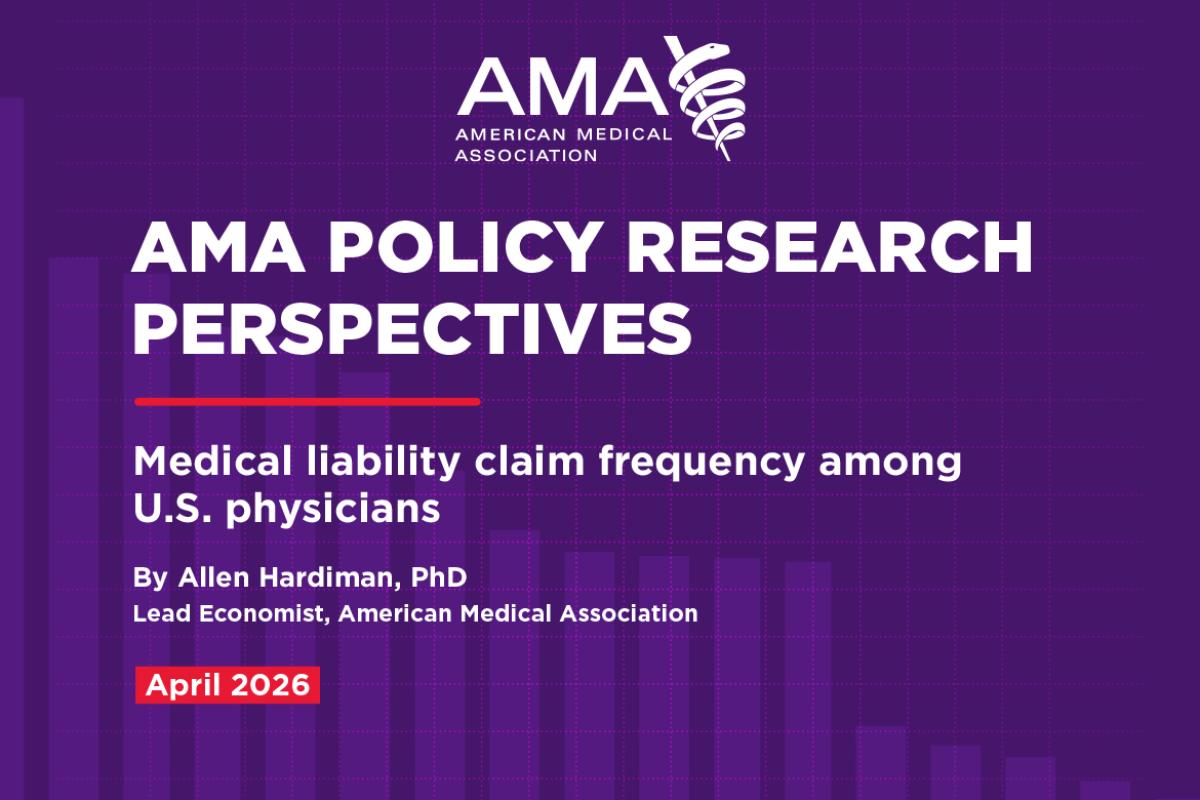 AMA
AMERICAN MEDICAL ASSOCIATION

AMA POLICY RESEARCH PERSPECTIVES

Medical liability claim frequency among U.S. physicians

By Allen Hardiman, PhD
Lead Economist, American Medical Association

April 2026